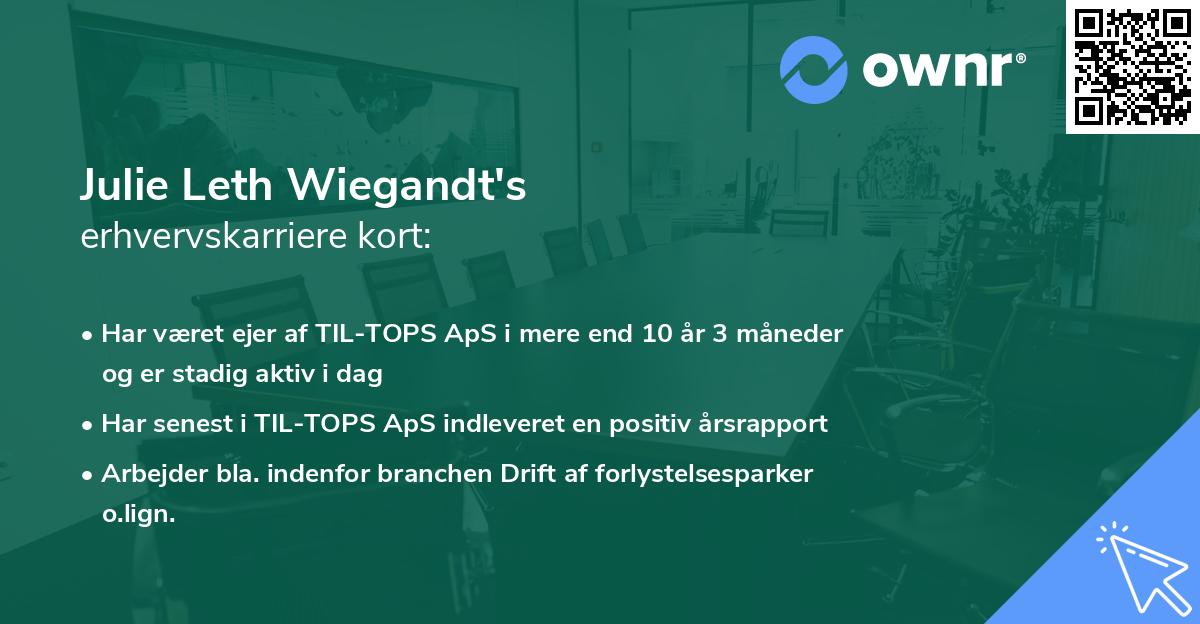 ownr®

Julie Leth Wiegandt's
erhvervskarriere kort:

• Har været ejer af TIL-TOPS ApS i mere end 10 år 3 måneder og er stadig aktiv i dag

• Har senest i TIL-TOPS ApS indleveret en positiv årsrapport

• Arbejder bla. indenfor branchen Drift af forlystelsesparker o.lign.